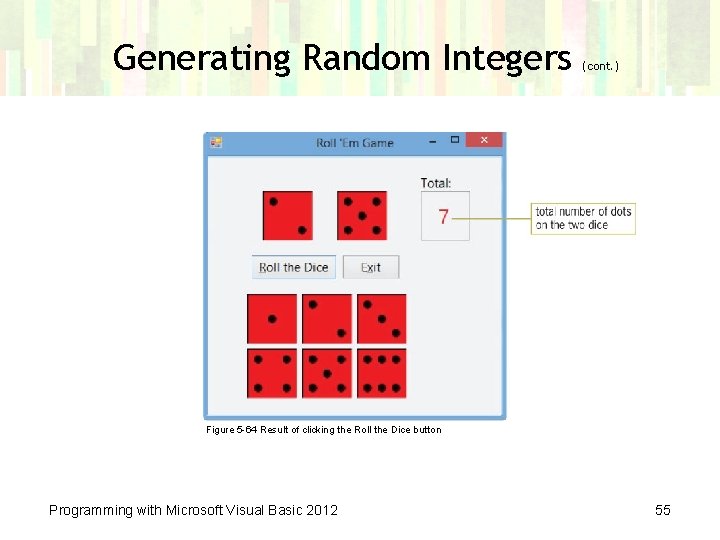 Generating Random Integers (cont.)

Roll 'Em Game

Total:

7

total number of dots on the two dice

Roll the Dice

Exit

Figure 5-64 Result of clicking the Roll the Dice button

Programming with Microsoft Visual Basic 2012

55